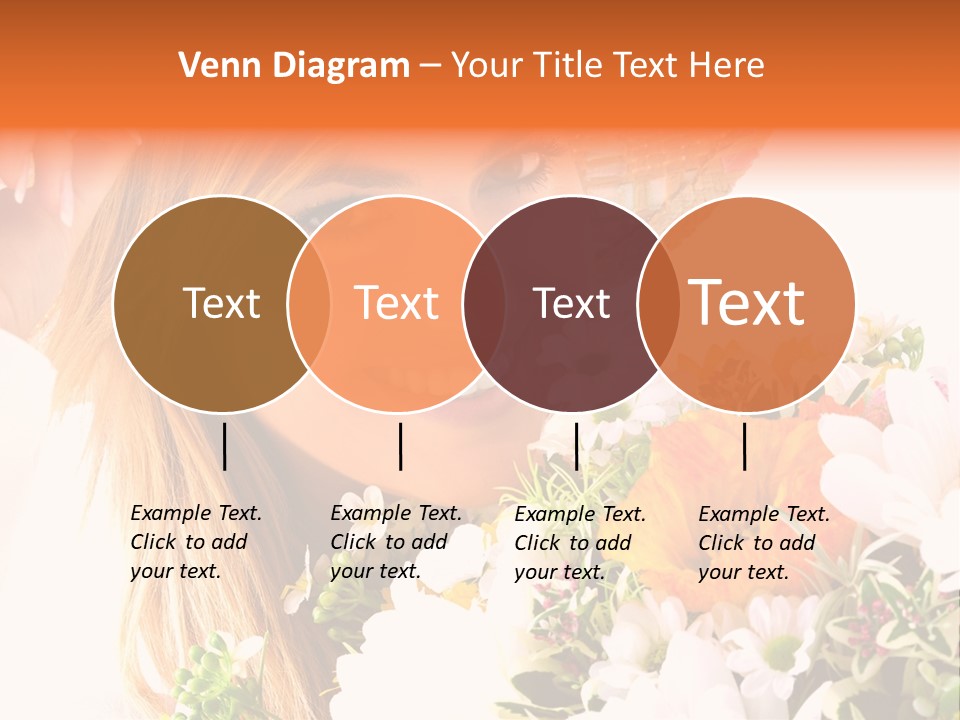 Venn Diagram – Your Title Text Here

Text

Text

Text

Text

Example Text. Click to add your text.

Example Text. Click to add your text.

Example Text. Click to add your text.

Example Text. Click to add your text.